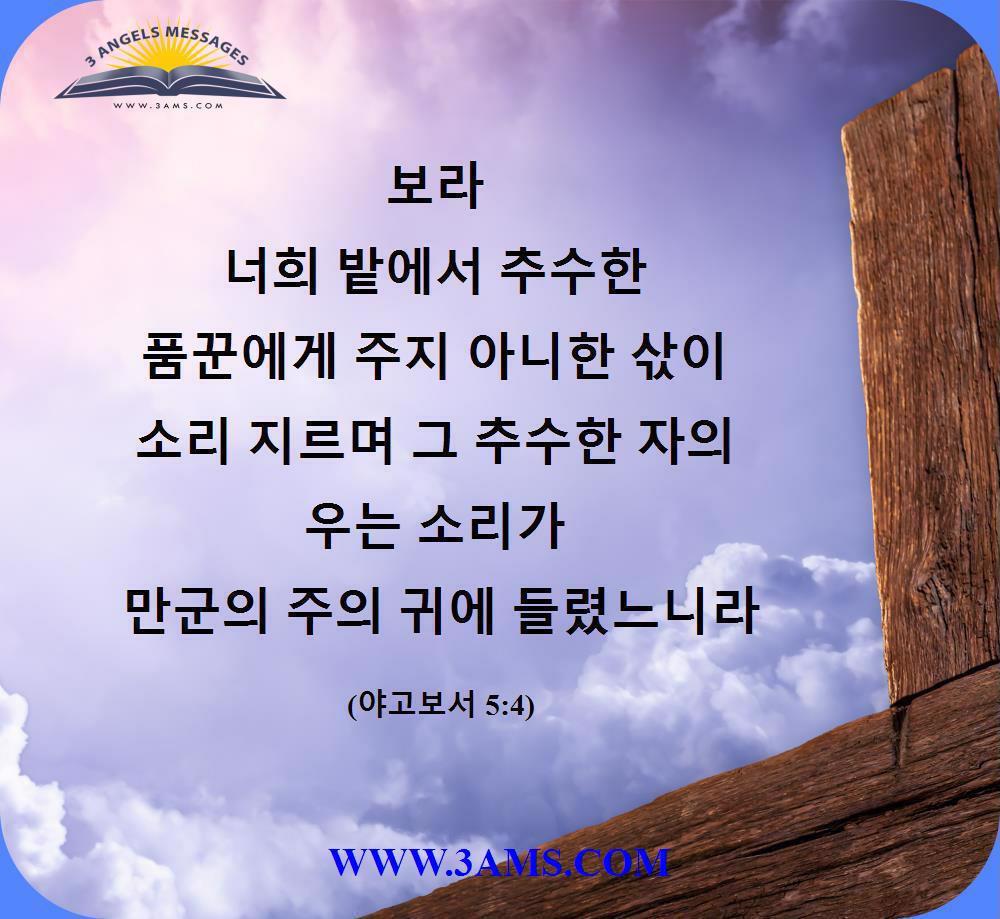 3 ANGELS MESSAGES
WWW.3AMS.COM

보라
너희 밭에서 추수한
품꾼에게 주지 아니한 삯이
소리 지르며 그 추수한 자의
우는 소리가
만군의 주의 귀에 들렸느니라

(야고보서 5:4)

WWW.3AMS.COM